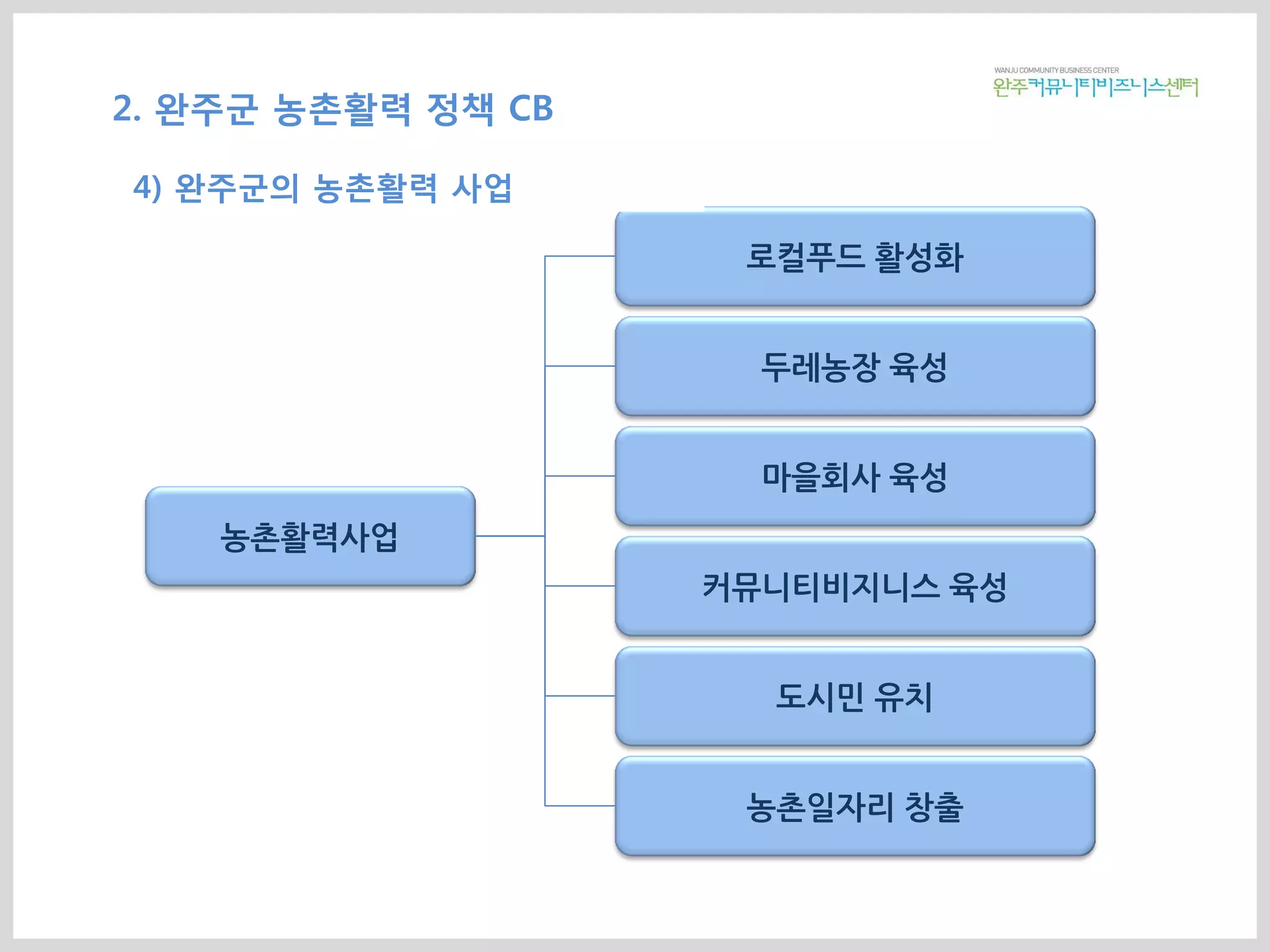 WANJU COMMUNITY BUSINESS CENTER
완주커뮤니티비즈니스센터

2. 완주군 농촌활력 정책 CB

4) 완주군의 농촌활력 사업

농촌활력사업

로컬푸드 활성화

두레농장 육성

마을회사 육성

커뮤니티비지니스 육성

도시민 유치

농촌일자리 창출